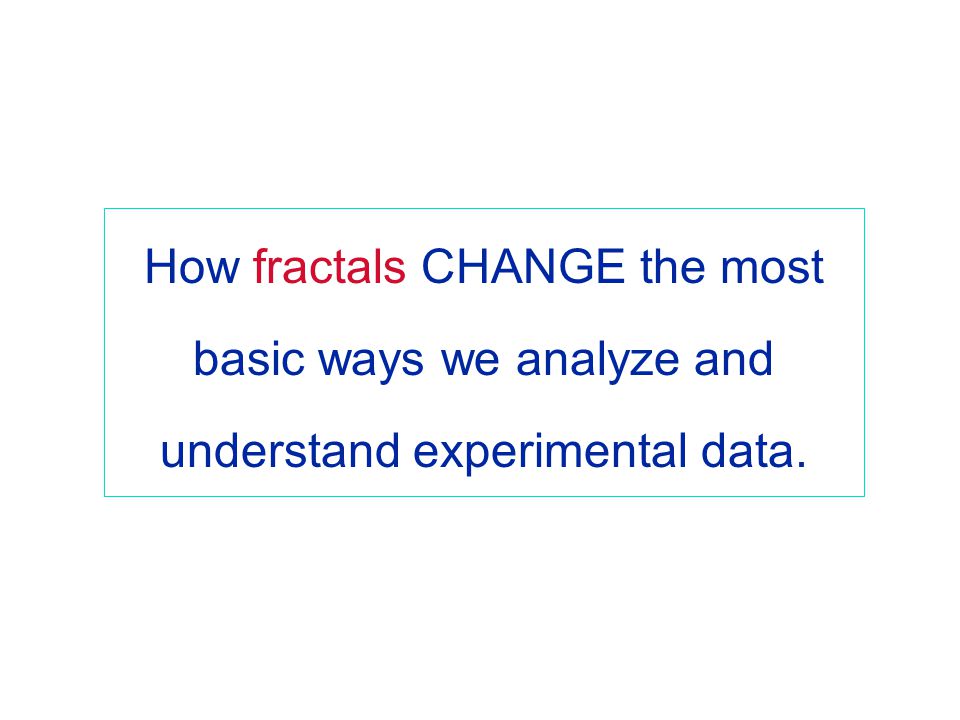 How fractals CHANGE the most basic ways we analyze and understand experimental data.